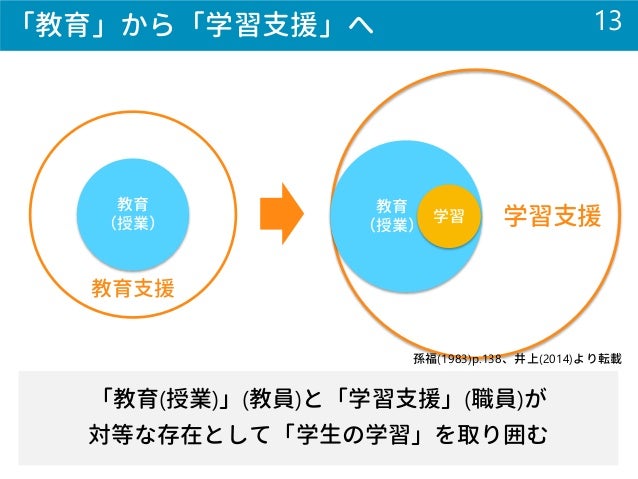 「教育」から「学習支援」へ

13

教育
(授業)

教育支援

教育
(授業)

学習

学習支援

孫福(1983)p.138、井上(2014)より転載

「教育(授業)」(教員)と「学習支援」(職員)が
対等な存在として「学生の学習」を取り囲む